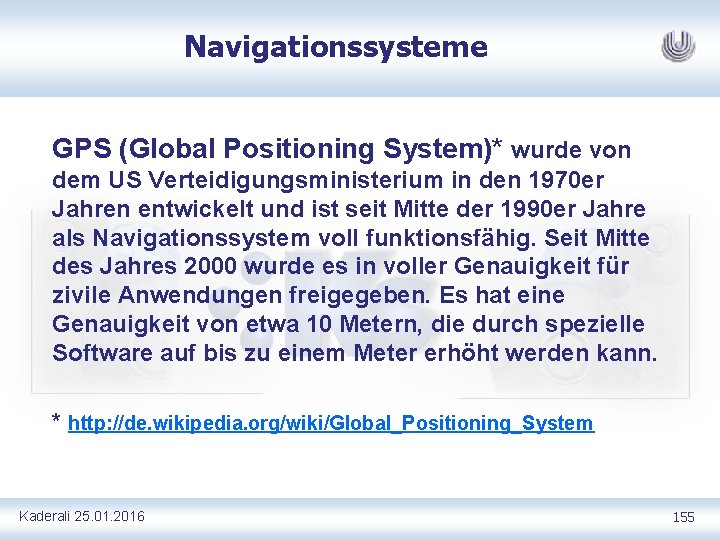 Navigationssysteme

GPS (Global Positioning System)* wurde von dem US Verteidigungsministerium in den 1970er Jahren entwickelt und ist seit Mitte der 1990er Jahre als Navigationssystem voll funktionsfähig. Seit Mitte des Jahres 2000 wurde es in voller Genauigkeit für zivile Anwendungen freigegeben. Es hat eine Genauigkeit von etwa 10 Metern, die durch spezielle Software auf bis zu einem Meter erhöht werden kann.

* http://de.wikipedia.org/wiki/Global_Positioning_System

Kaderali 25.01.2016

155